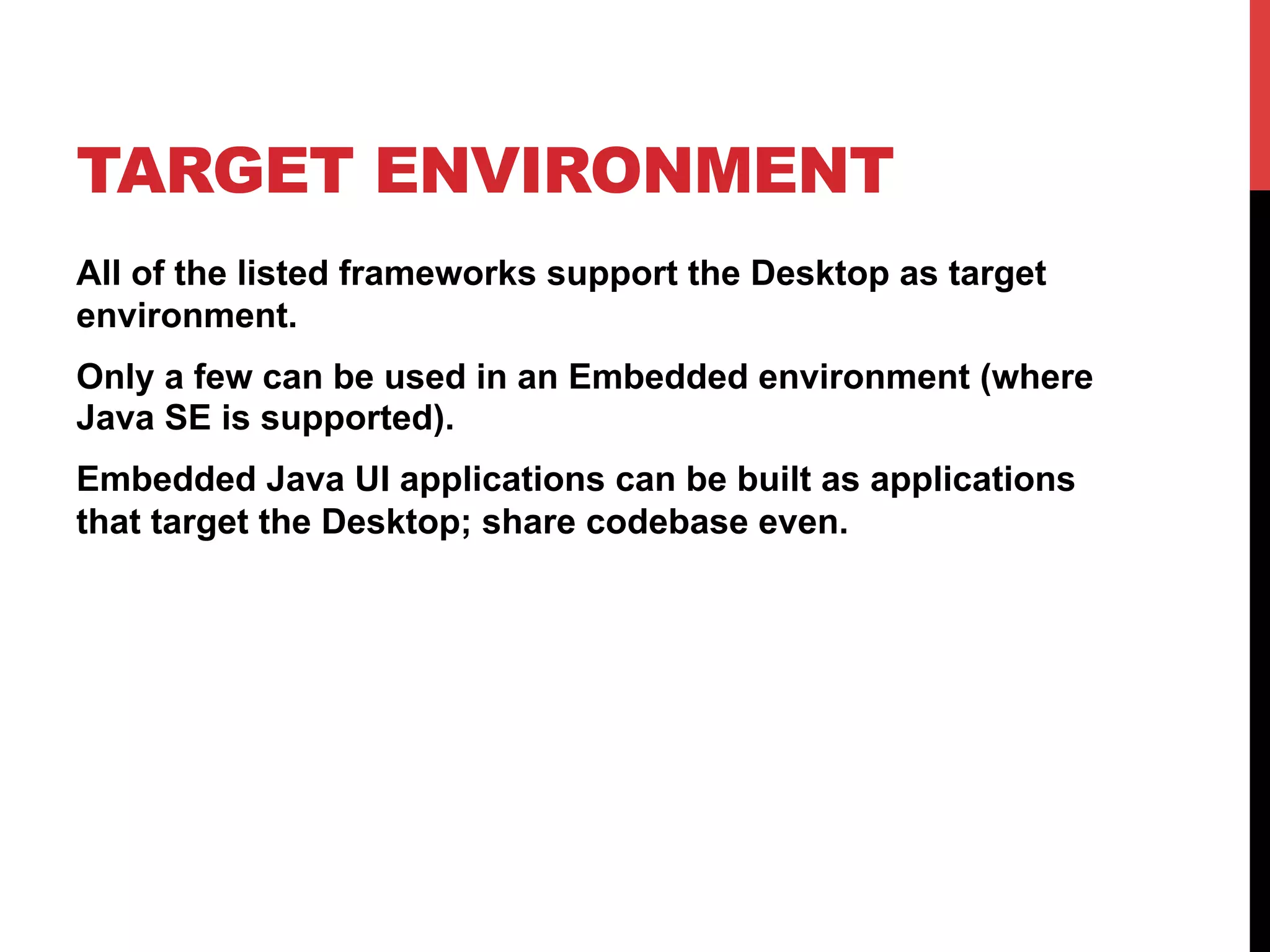 TARGET ENVIRONMENT

All of the listed frameworks support the Desktop as target environment.

Only a few can be used in an Embedded environment (where Java SE is supported).

Embedded Java UI applications can be built as applications that target the Desktop; share codebase even.